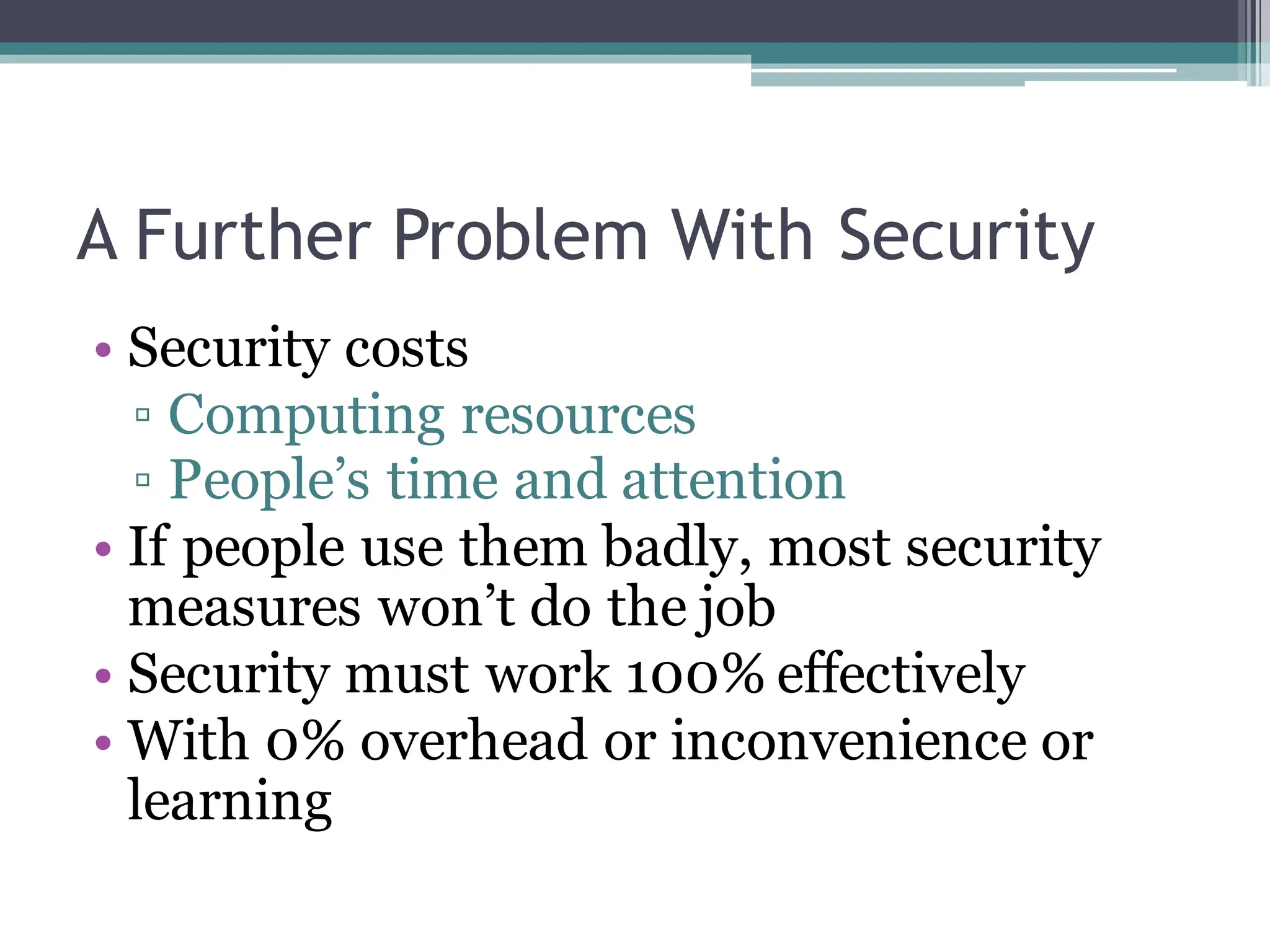 A Further Problem With Security

• Security costs
  ▫ Computing resources
  ▫ People’s time and attention
• If people use them badly, most security measures won’t do the job
• Security must work 100% effectively
• With 0% overhead or inconvenience or learning